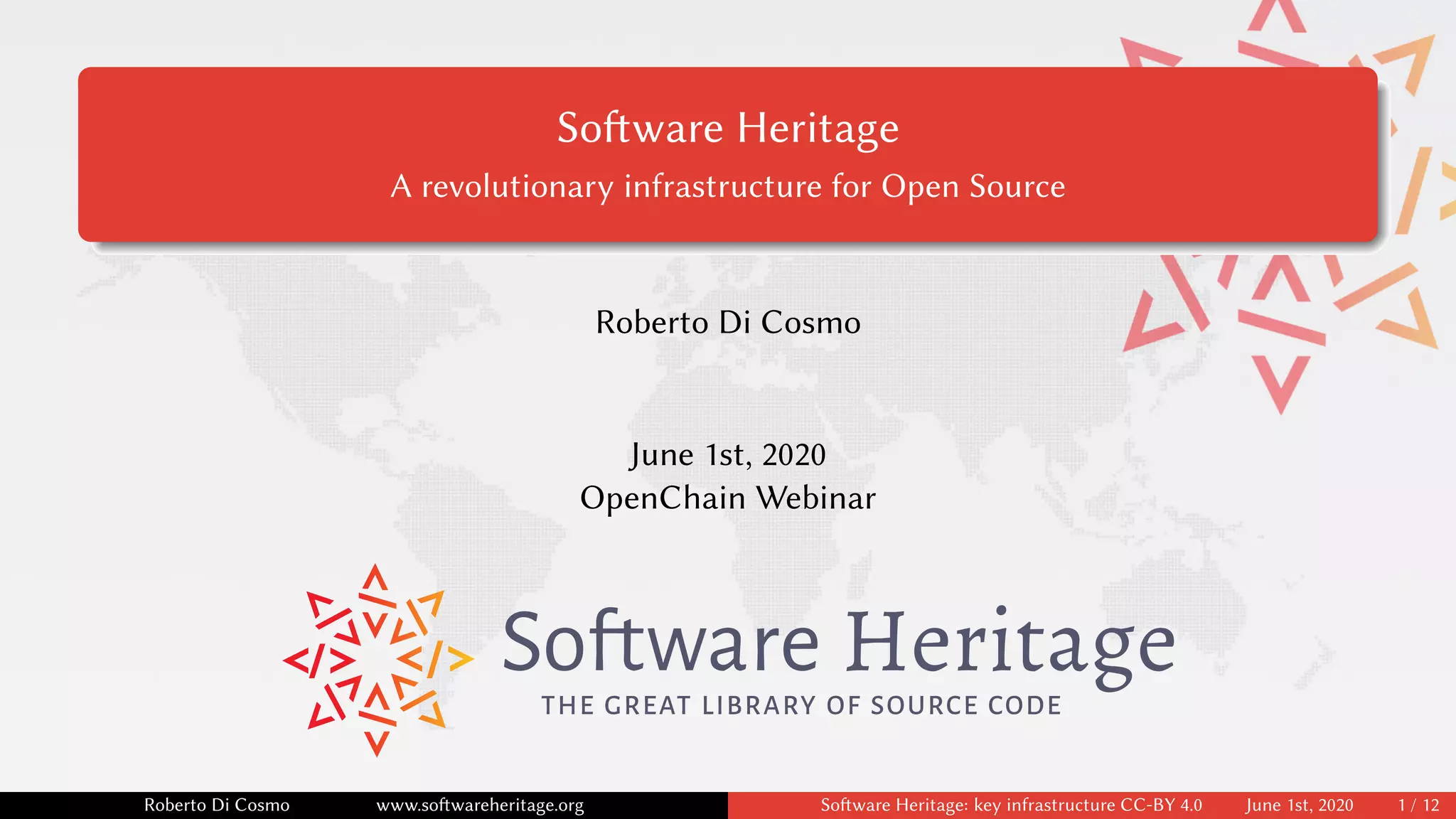 Software Heritage

A revolutionary infrastructure for Open Source

Roberto Di Cosmo

June 1st, 2020
OpenChain Webinar

Software Heritage
THE GREAT LIBRARY OF SOURCE CODE

Roberto Di Cosmo www.softwareheritage.org Software Heritage: key infrastructure CC-BY 4.0 June 1st, 2020 1 / 12